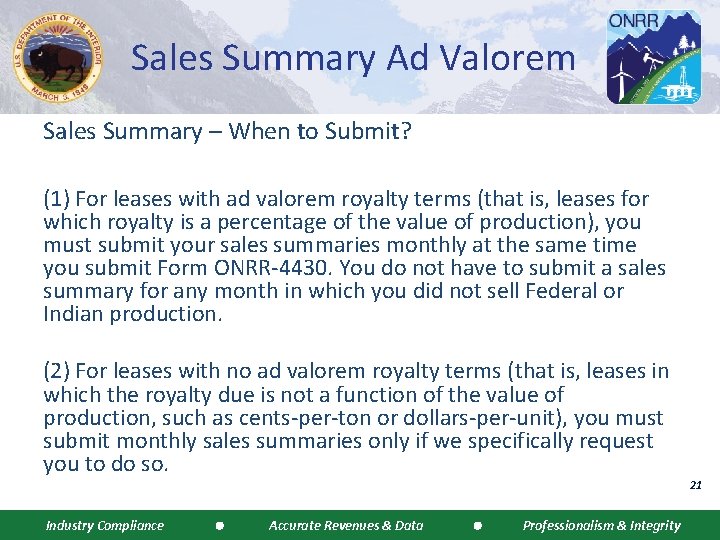 U.S. DEPARTMENT OF THE INTERIOR
MARCH 3, 1849

Sales Summary Ad Valorem

ONRR

Sales Summary – When to Submit?

(1) For leases with ad valorem royalty terms (that is, leases for which royalty is a percentage of the value of production), you must submit your sales summaries monthly at the same time you submit Form ONRR-4430. You do not have to submit a sales summary for any month in which you did not sell Federal or Indian production.

(2) For leases with no ad valorem royalty terms (that is, leases in which the royalty due is not a function of the value of production, such as cents-per-ton or dollars-per-unit), you must submit monthly sales summaries only if we specifically request you to do so.

21

Industry Compliance • Accurate Revenues & Data • Professionalism & Integrity